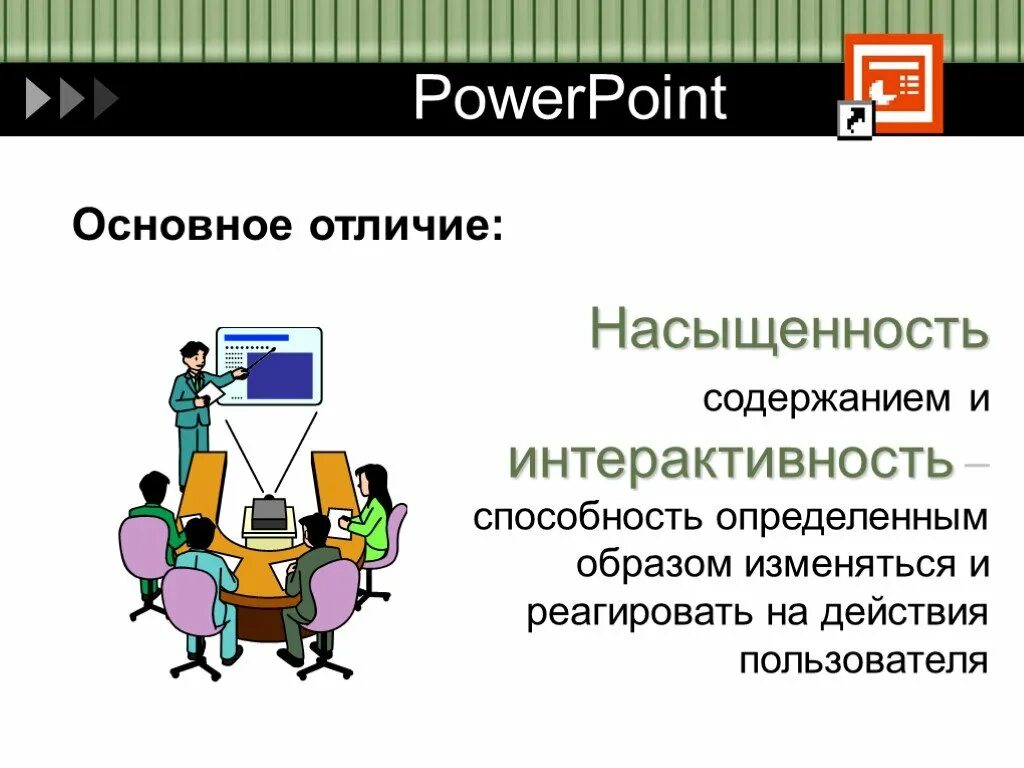 PowerPoint

Основное отличие:

Насыщенность содержанием и интерактивность – способность определенным образом изменяться и реагировать на действия пользователя